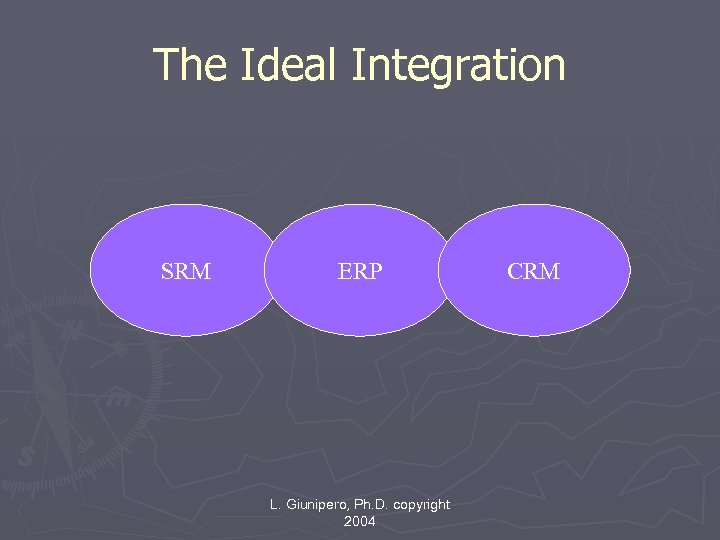 The Ideal Integration

SRM

ERP

CRM

L. Giunipero, Ph.D. copyright 2004